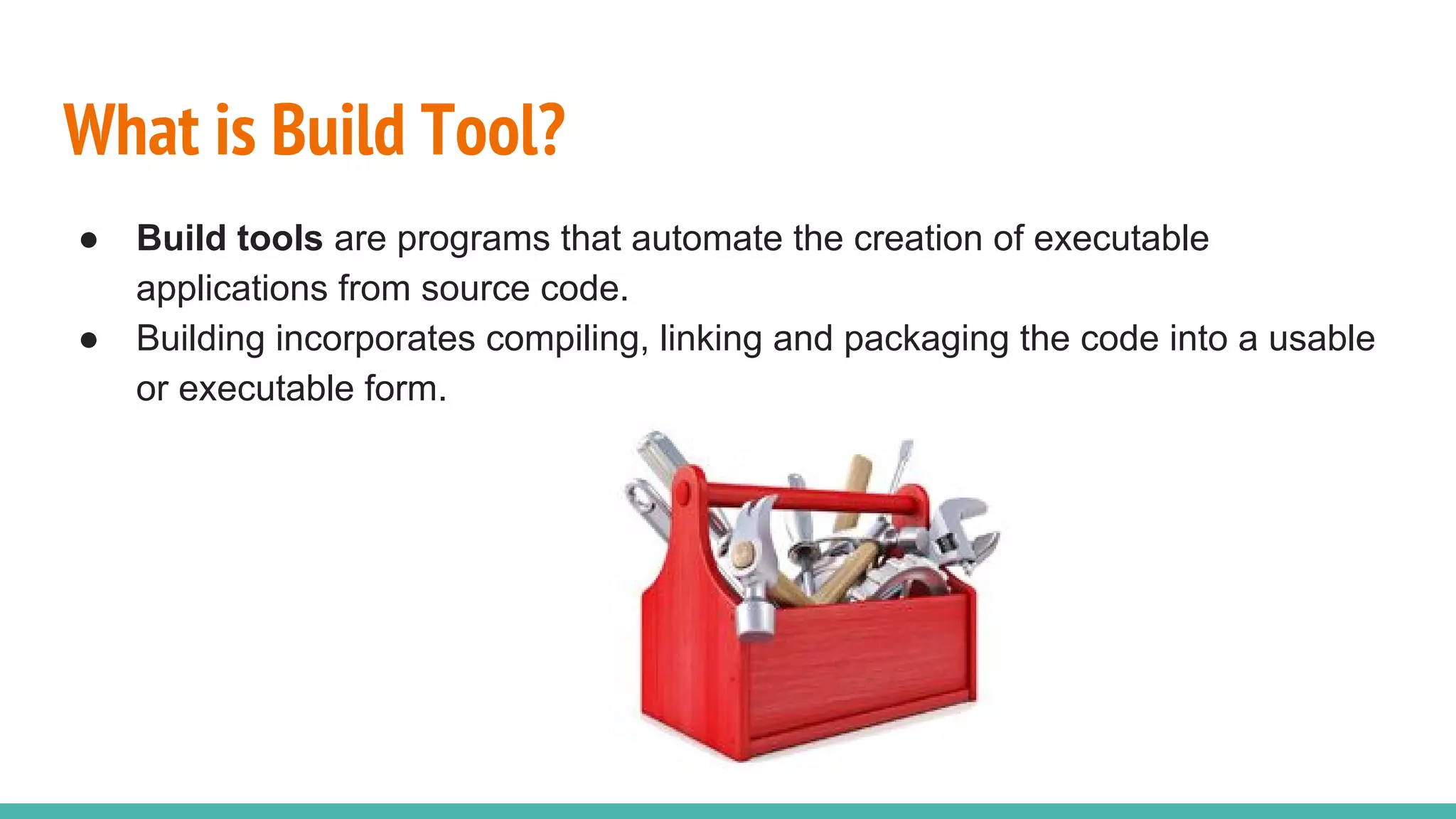 What is Build Tool?

● Build tools are programs that automate the creation of executable applications from source code.
● Building incorporates compiling, linking and packaging the code into a usable or executable form.